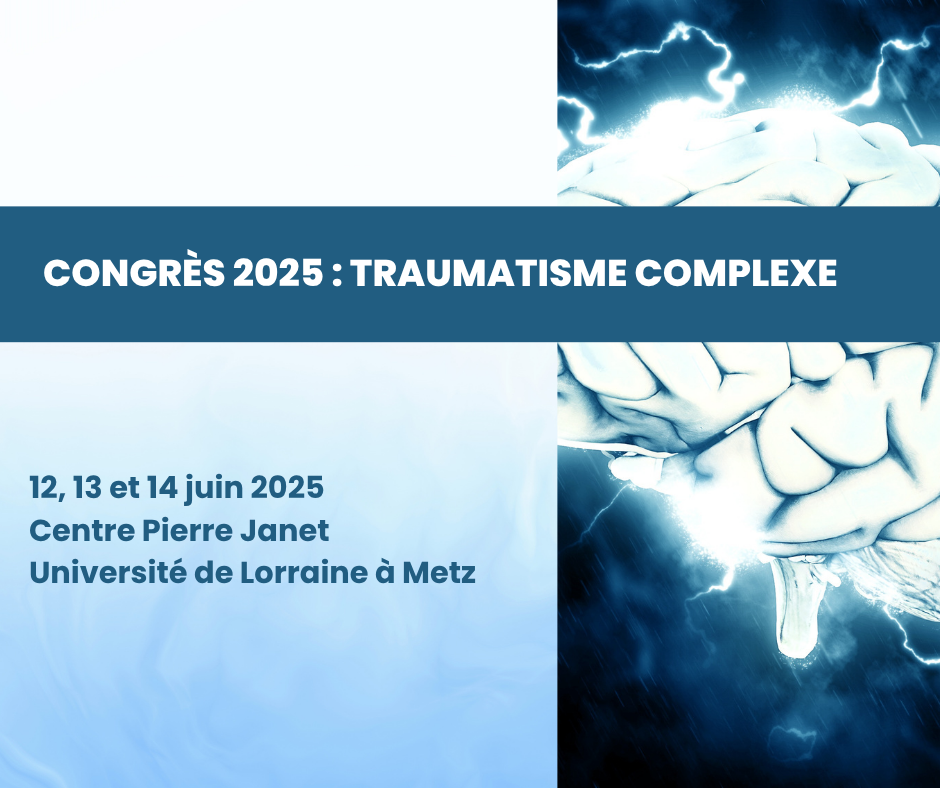 CONGRÈS 2025 : TRAUMATISME COMPLEXE

12, 13 et 14 juin 2025
Centre Pierre Janet
Université de Lorraine à Metz